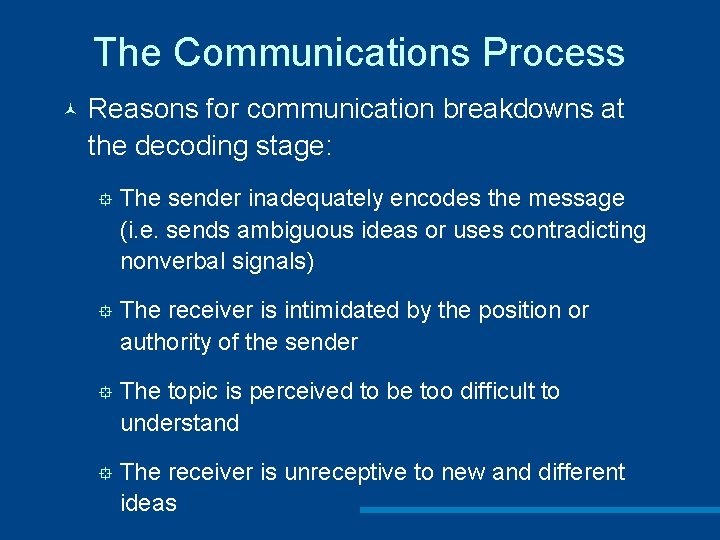 The Communications Process

Reasons for communication breakdowns at the decoding stage:

The sender inadequately encodes the message (i.e. sends ambiguous ideas or uses contradicting nonverbal signals)

The receiver is intimidated by the position or authority of the sender

The topic is perceived to be too difficult to understand

The receiver is unreceptive to new and different ideas